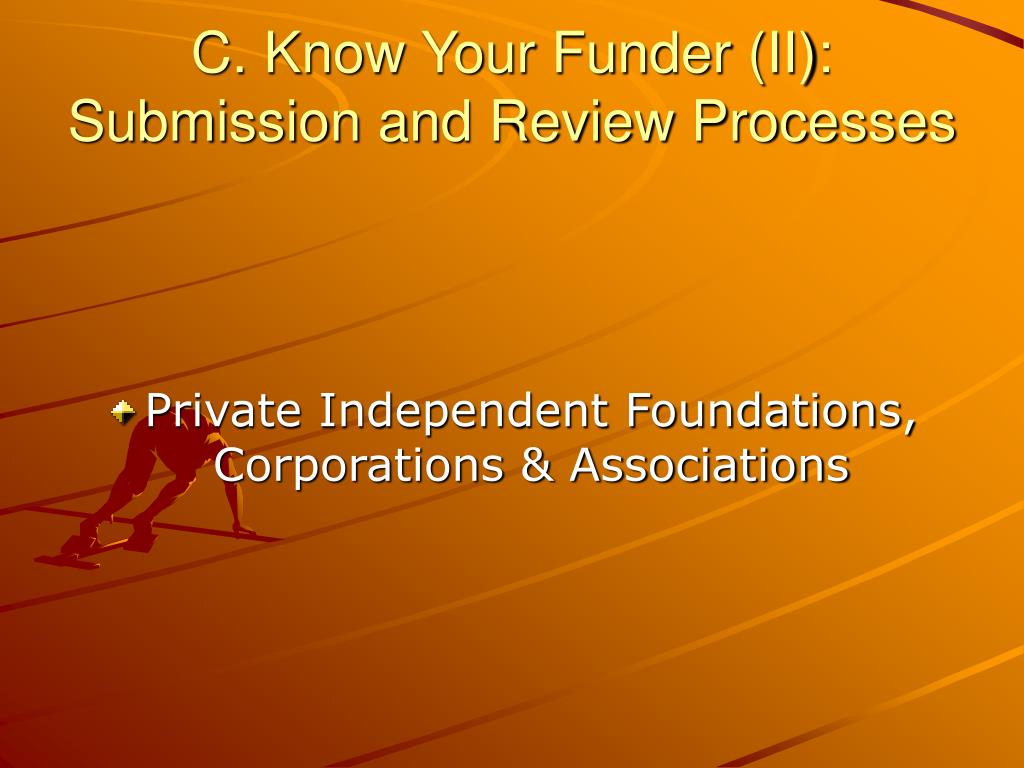 C. Know Your Funder (II): Submission and Review Processes

Private Independent Foundations, Corporations & Associations